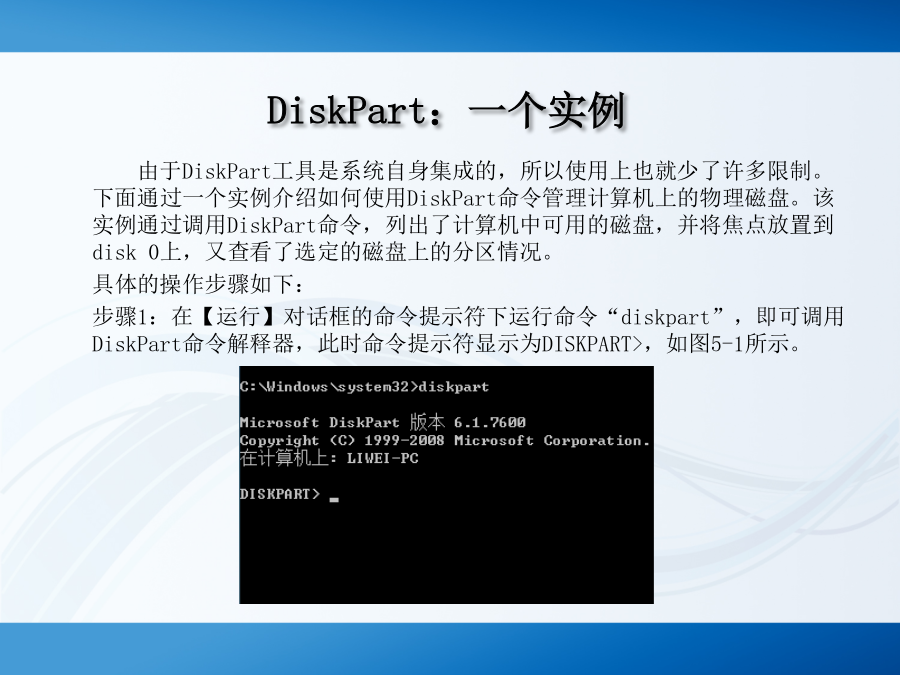 DiskPart：一个实例

由于DiskPart工具是系统自身集成的，所以使用上也就少了许多限制。下面通过一个实例介绍如何使用DiskPart命令管理计算机上的物理磁盘。该实例通过调用DiskPart命令，列出了计算机中可用的磁盘，并将焦点放置到disk 0上，又查看了选定的磁盘上的分区情况。

具体的操作步骤如下：

步骤1：在【运行】对话框的命令提示符下运行命令“diskpart”，即可调用DiskPart命令解释器，此时命令提示符显示为DISKPART>，如图5-1所示。

C:\Windows\system32>diskpart

Microsoft DiskPart 版本 6.1.7600
Copyright (C) 1999-2008 Microsoft Corporation.
在计算机上: LIWEI-PC

DISKPART> _